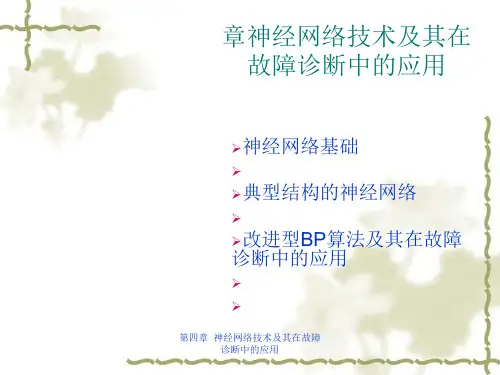 章神经网络技术及其在故障诊断中的应用

➢神经网络基础
➢
➢典型结构的神经网络
➢
➢改进型BP算法及其在故障诊断中的应用
➢
➢

第四章 神经网络技术及其在故障诊断中的应用